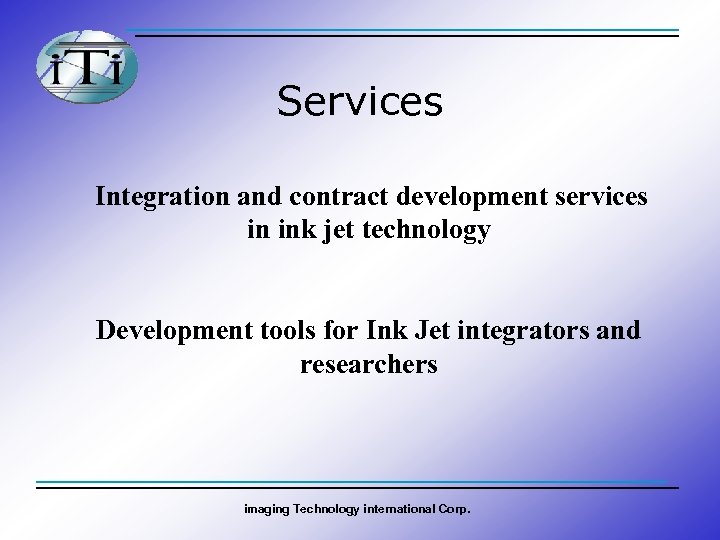 iTi

Services

Integration and contract development services in ink jet technology

Development tools for Ink Jet integrators and researchers

imaging Technology international Corp.